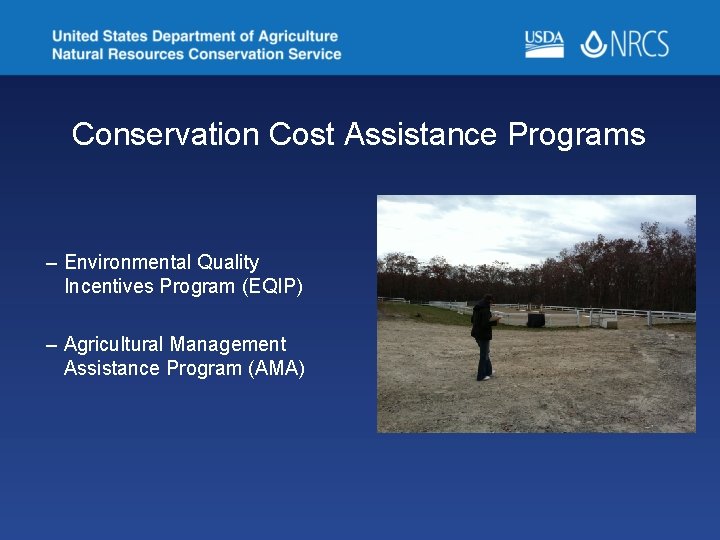 United States Department of Agriculture
Natural Resources Conservation Service

USDA NRCS

Conservation Cost Assistance Programs

– Environmental Quality Incentives Program (EQIP)

– Agricultural Management Assistance Program (AMA)